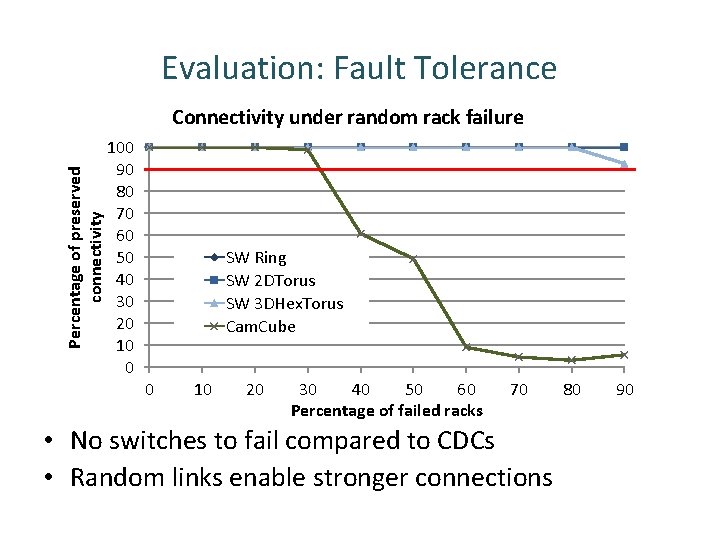 Evaluation: Fault Tolerance

Connectivity under random rack failure

Percentage of preserved connectivity

100
90
80
70
60
50
40
30
20
10
0

SW Ring
SW 2DTorus
SW 3DHexTorus
CamCube

0 10 20 30 40 50 60 70 80 90

Percentage of failed racks

• No switches to fail compared to CDCs
• Random links enable stronger connections